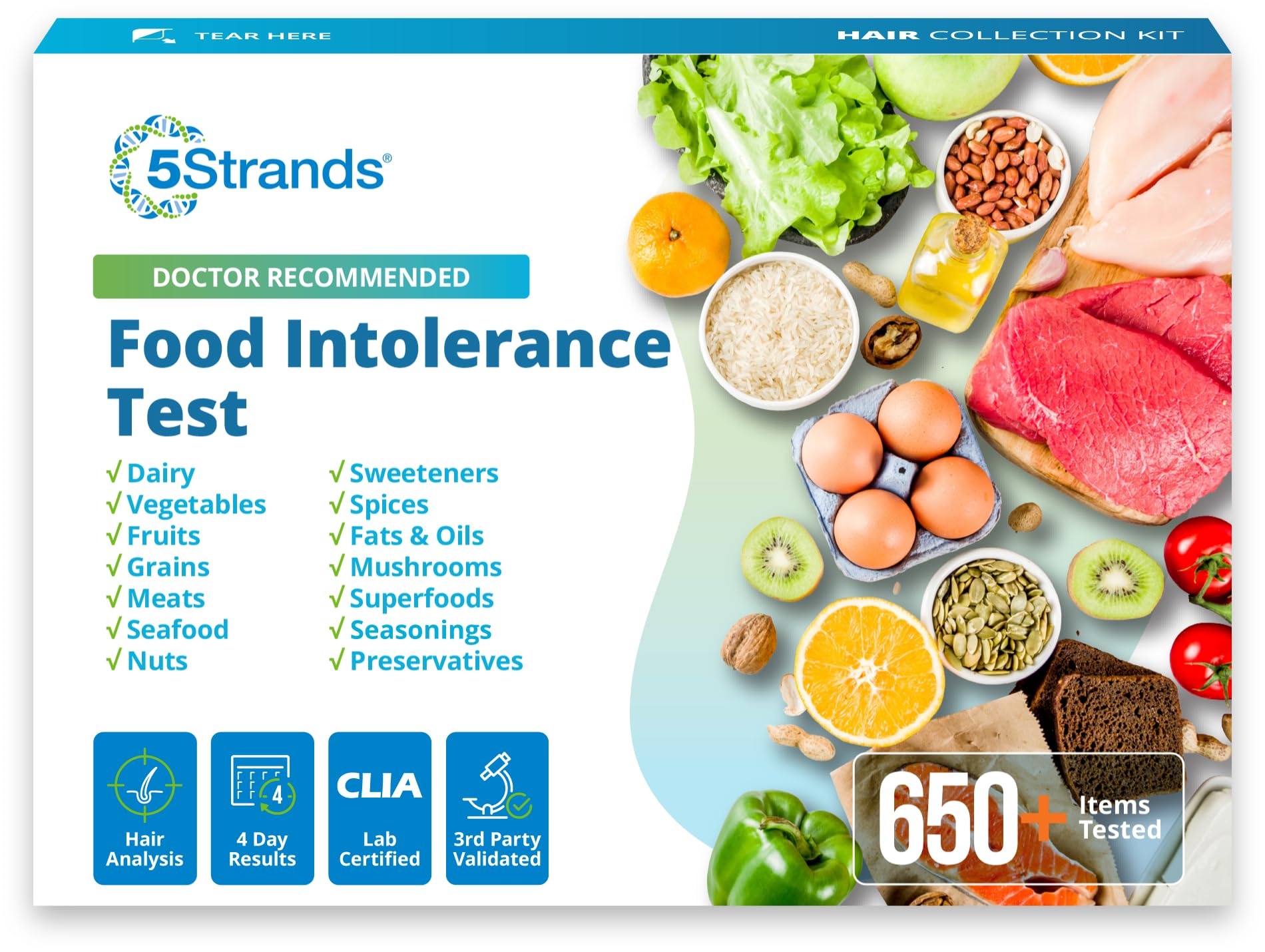 TEAR HERE

HAIR COLLECTION KIT

5Strands®

DOCTOR RECOMMENDED

Food Intolerance Test

√ Dairy
√ Vegetables
√ Fruits
√ Grains
√ Meats
√ Seafood
√ Nuts

√ Sweeteners
√ Spices
√ Fats & Oils
√ Mushrooms
√ Superfoods
√ Seasonings
√ Preservatives

Hair Analysis

4

4 Day Results

CLIA Lab Certified

3rd Party Validated

650+ Items Tested